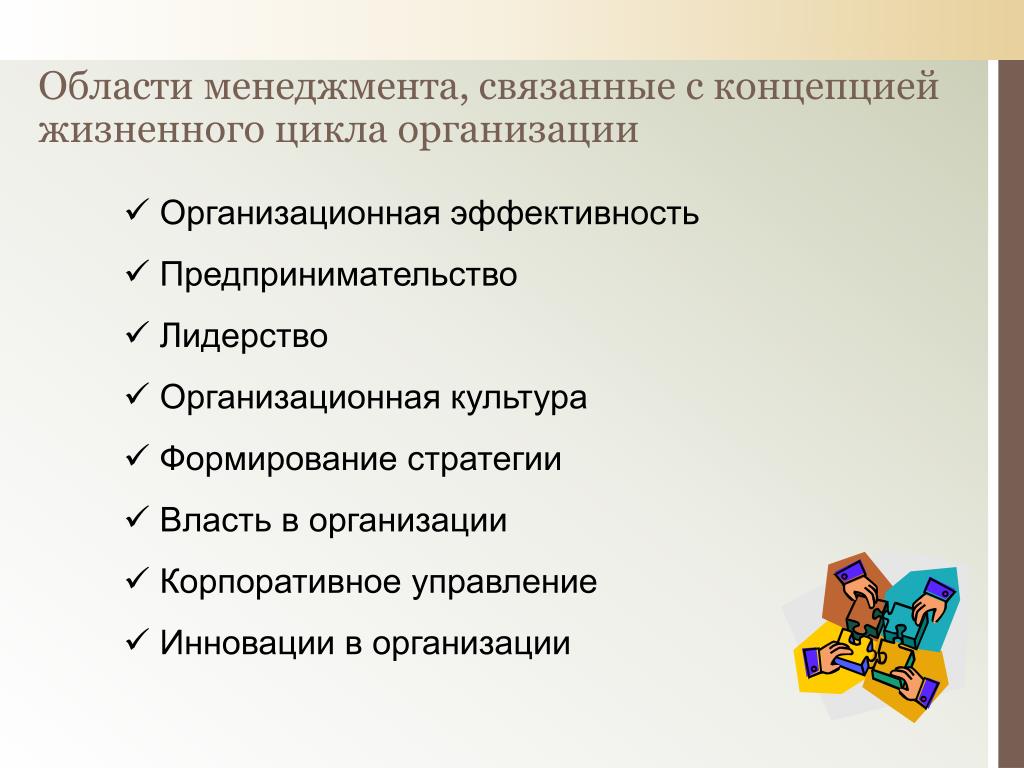 Области менеджмента, связанные с концепцией жизненного цикла организации

✓ Организационная эффективность
✓ Предпринимательство
✓ Лидерство
✓ Организационная культура
✓ Формирование стратегии
✓ Власть в организации
✓ Корпоративное управление
✓ Инновации в организации